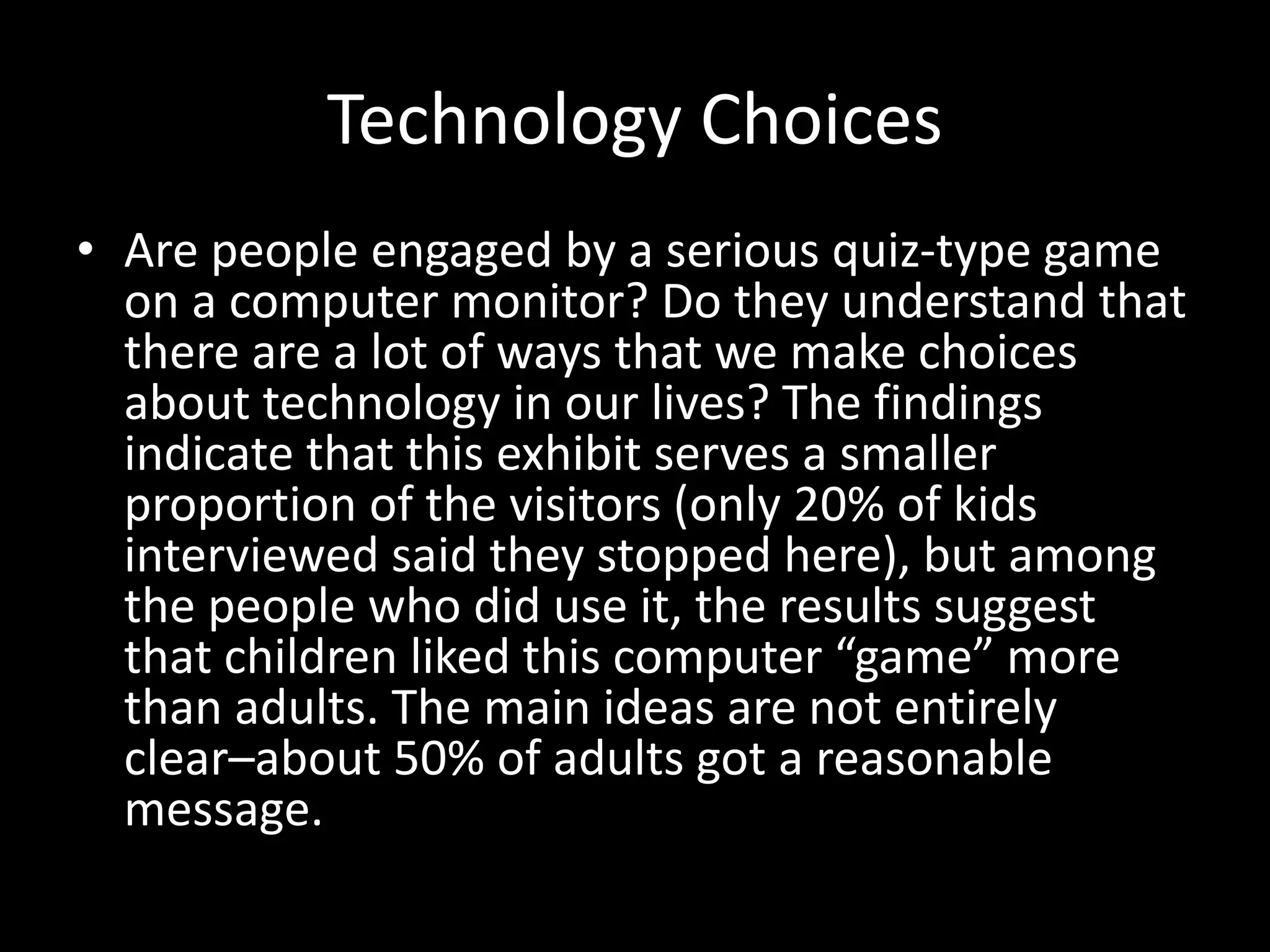 Technology Choices

• Are people engaged by a serious quiz-type game on a computer monitor? Do they understand that there are a lot of ways that we make choices about technology in our lives? The findings indicate that this exhibit serves a smaller proportion of the visitors (only 20% of kids interviewed said they stopped here), but among the people who did use it, the results suggest that children liked this computer “game” more than adults. The main ideas are not entirely clear–about 50% of adults got a reasonable message.